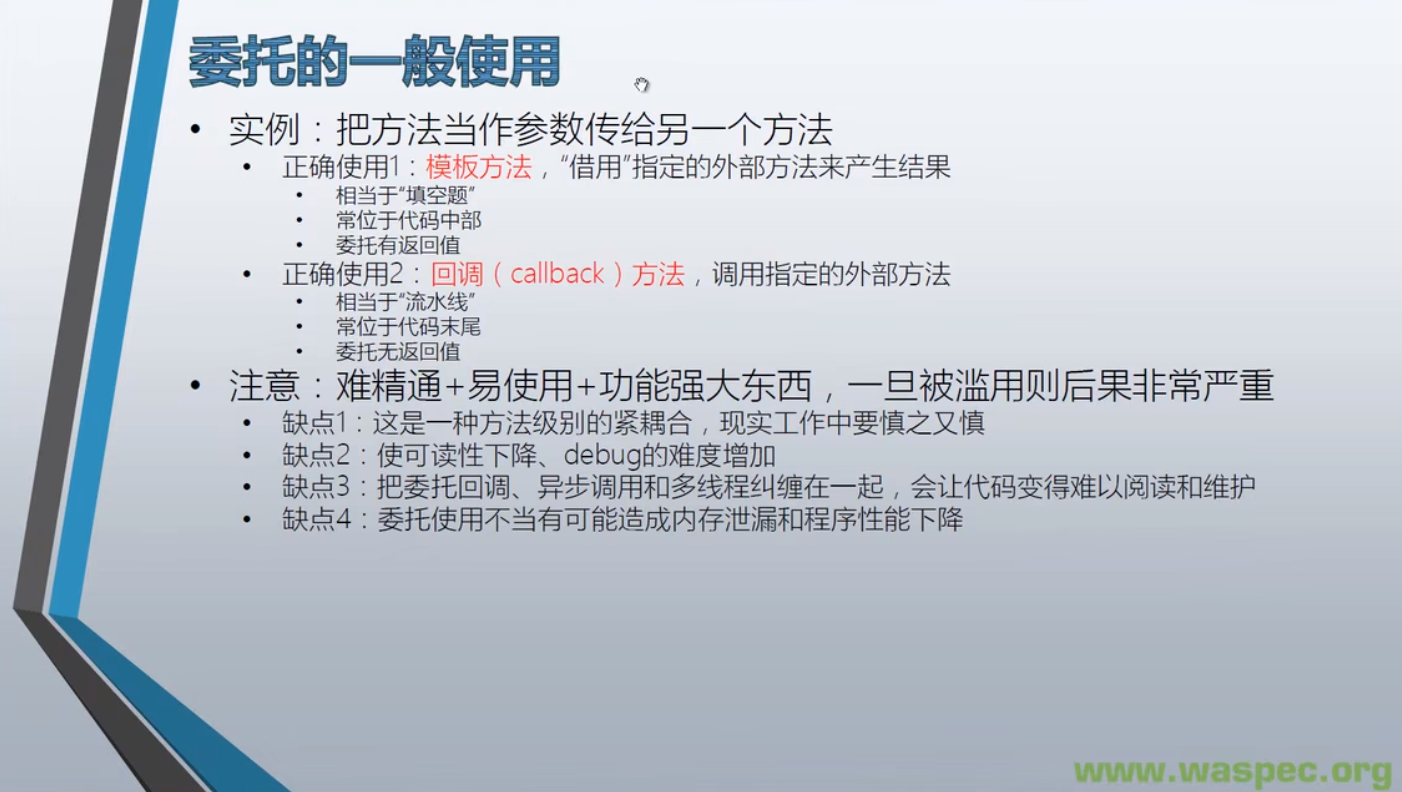 委托的一般使用

• 实例：把方法当作参数传给另一个方法
  • 正确使用1：模板方法，“借用”指定的外部方法来产生结果
    • 相当于“填空题”
    • 常位于代码中部
    • 委托有返回值
  • 正确使用2：回调（callback）方法，调用指定的外部方法
    • 相当于“流水线”
    • 常位于代码末尾
    • 委托无返回值
• 注意：难精通+易使用+功能强大东西，一旦被滥用则后果非常严重
  • 缺点1：这是一种方法级别的紧耦合，现实工作中要慎之又慎
  • 缺点2：使可读性下降、debug的难度增加
  • 缺点3：把委托回调、异步调用和多线程纠缠在一起，会让代码变得难以阅读和维护
  • 缺点4：委托使用不当有可能造成内存泄漏和程序性能下降

www.waspec.org